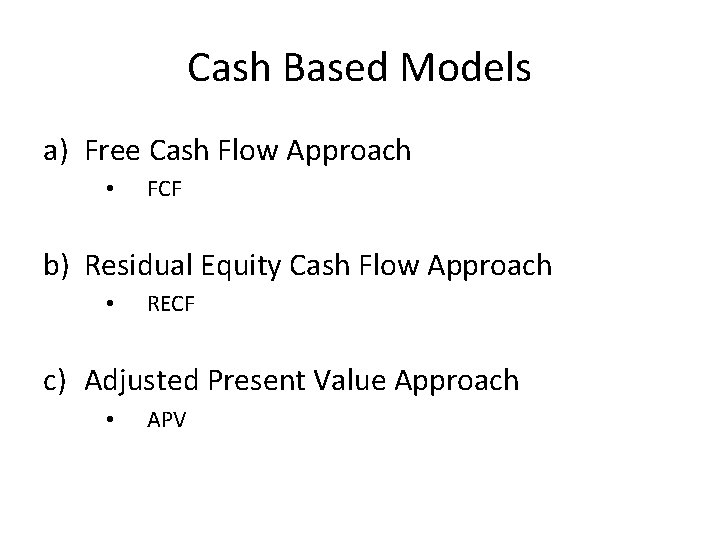 Cash Based Models

a) Free Cash Flow Approach
• FCF

b) Residual Equity Cash Flow Approach
• RECF

c) Adjusted Present Value Approach
• APV